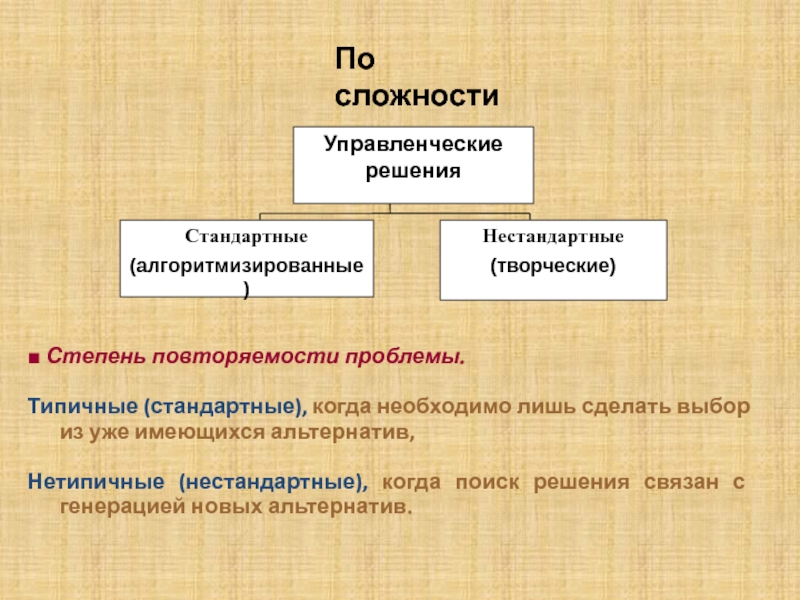 По сложности

Управленческие решения

Стандартные
(алгоритмизированные)

Нестандартные
(творческие)

■ Степень повторяемости проблемы.

Типичные (стандартные), когда необходимо лишь сделать выбор из уже имеющихся альтернатив,

Нетипичные (нестандартные), когда поиск решения связан с генерацией новых альтернатив.